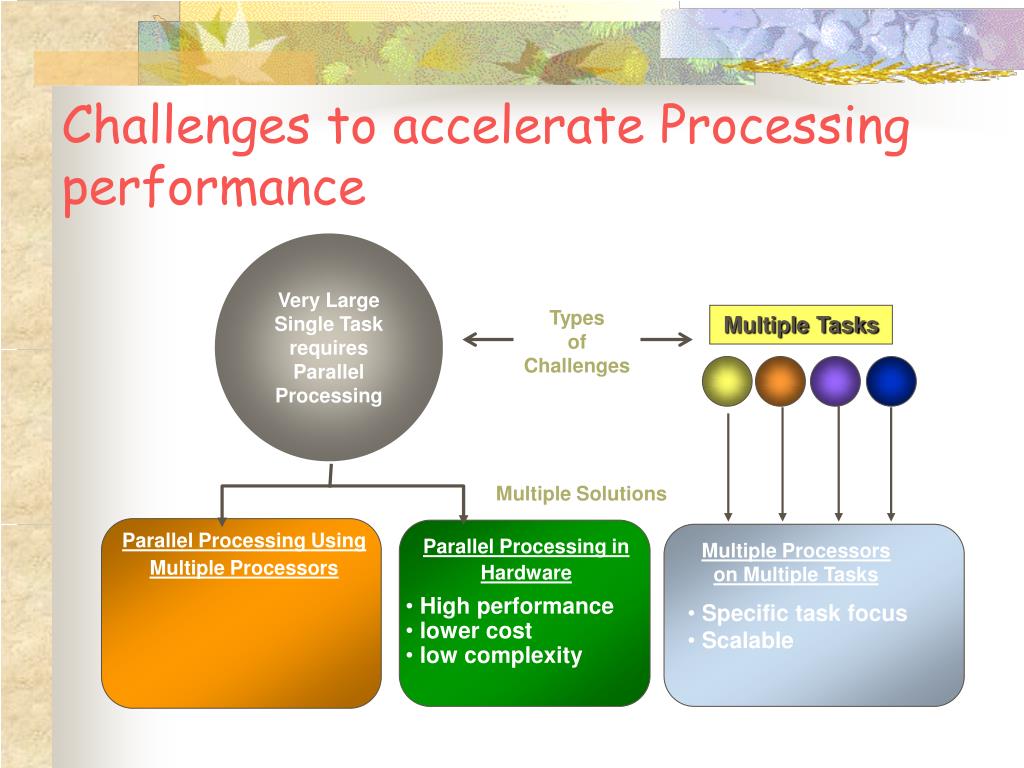 Challenges to accelerate Processing performance

Very Large Single Task requires Parallel Processing

Types of Challenges

Multiple Tasks

Multiple Solutions

Parallel Processing Using Multiple Processors

Parallel Processing in Hardware

• High performance
• lower cost
• low complexity

Multiple Processors on Multiple Tasks

• Specific task focus
• Scalable